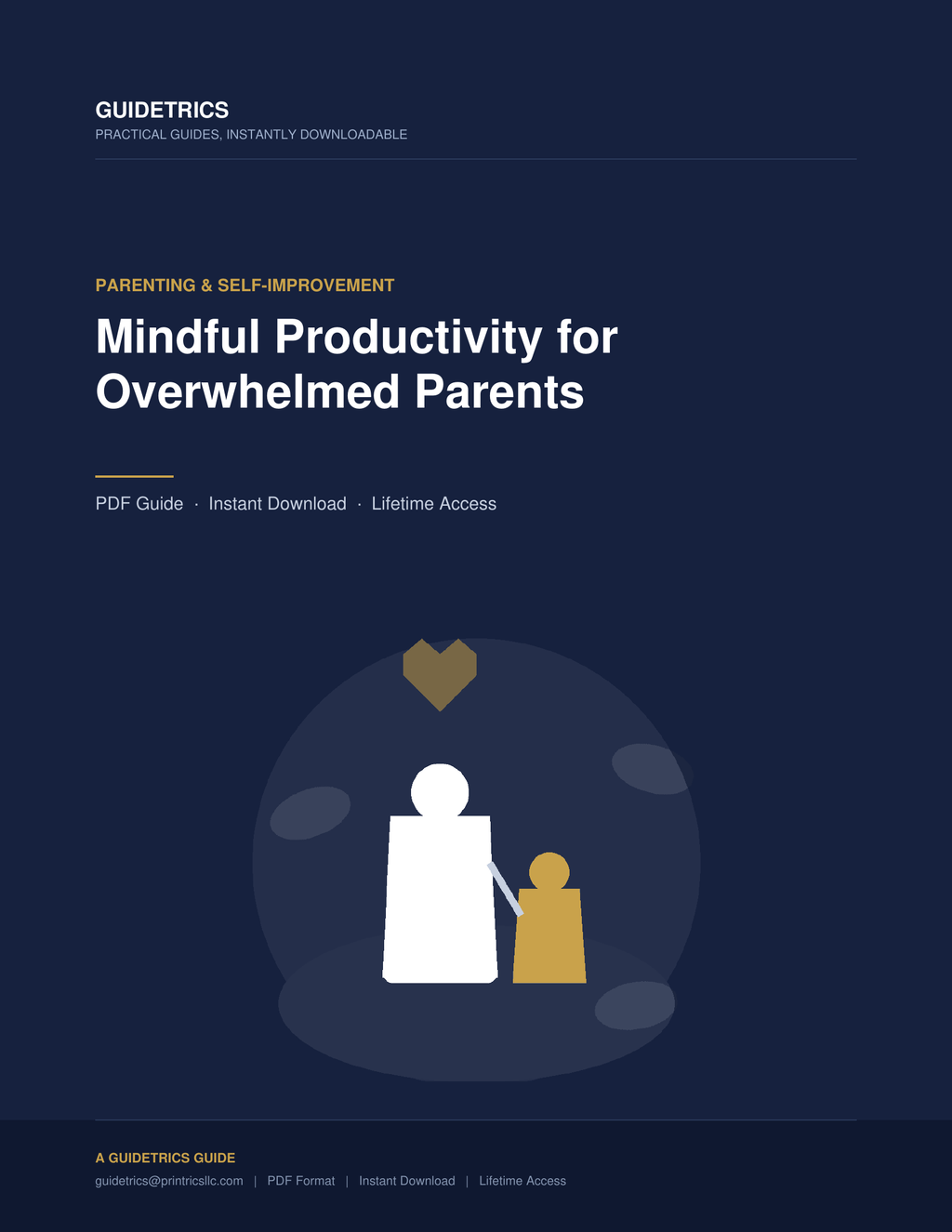 GUIDETRICS
PRACTICAL GUIDES, INSTANTLY DOWNLOADABLE

PARENTING & SELF-IMPROVEMENT

Mindful Productivity for Overwhelmed Parents

PDF Guide · Instant Download · Lifetime Access

A GUIDETRICS GUIDE
guidetrics@printricsllc.com | PDF Format | Instant Download | Lifetime Access